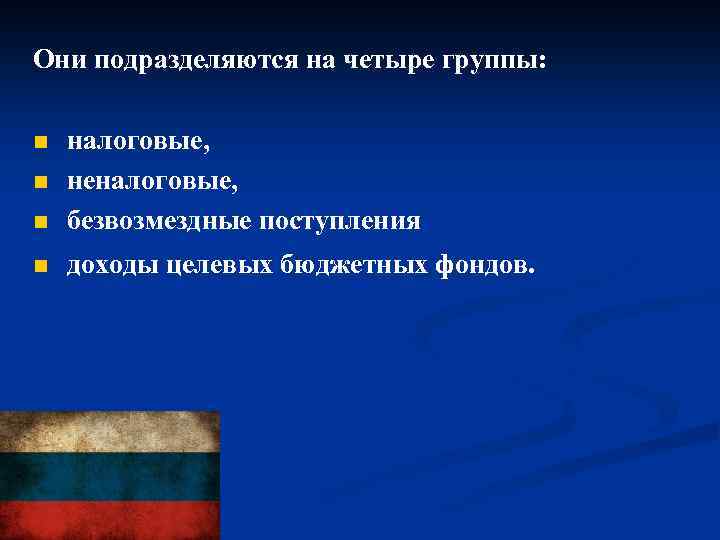 Они подразделяются на четыре группы:

- налоговые,
- неналоговые,
- безвозмездные поступления
- доходы целевых бюджетных фондов.